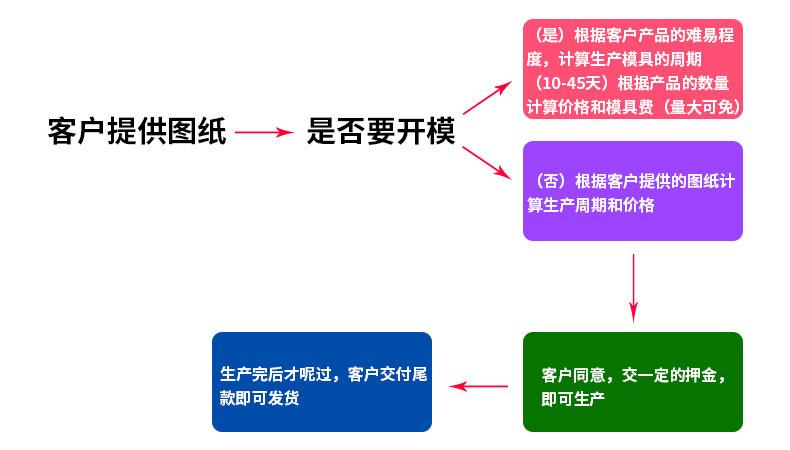 客户提供图纸

是否要开模

（是）根据客户产品的难易程度，计算生产模具的周期（10-45天）根据产品的数量计算价格和模具费（量大可免）

（否）根据客户提供的图纸计算生产周期和价格

客户同意，交一定的押金，即可生产

生产完后才呢过，客户交付尾款即可发货